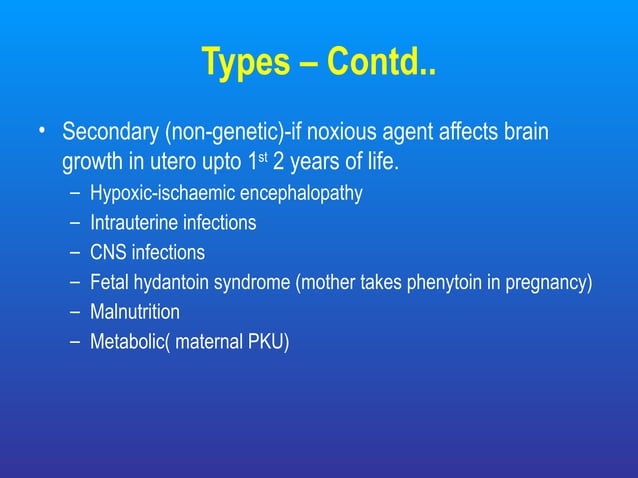 Types – Contd..

• Secondary (non-genetic)-if noxious agent affects brain growth in utero upto 1$^{st}$ 2 years of life.
– Hypoxic-ischaemic encephalopathy
– Intrauterine infections
– CNS infections
– Fetal hydantoin syndrome (mother takes phenytoin in pregnancy)
– Malnutrition
– Metabolic( maternal PKU)